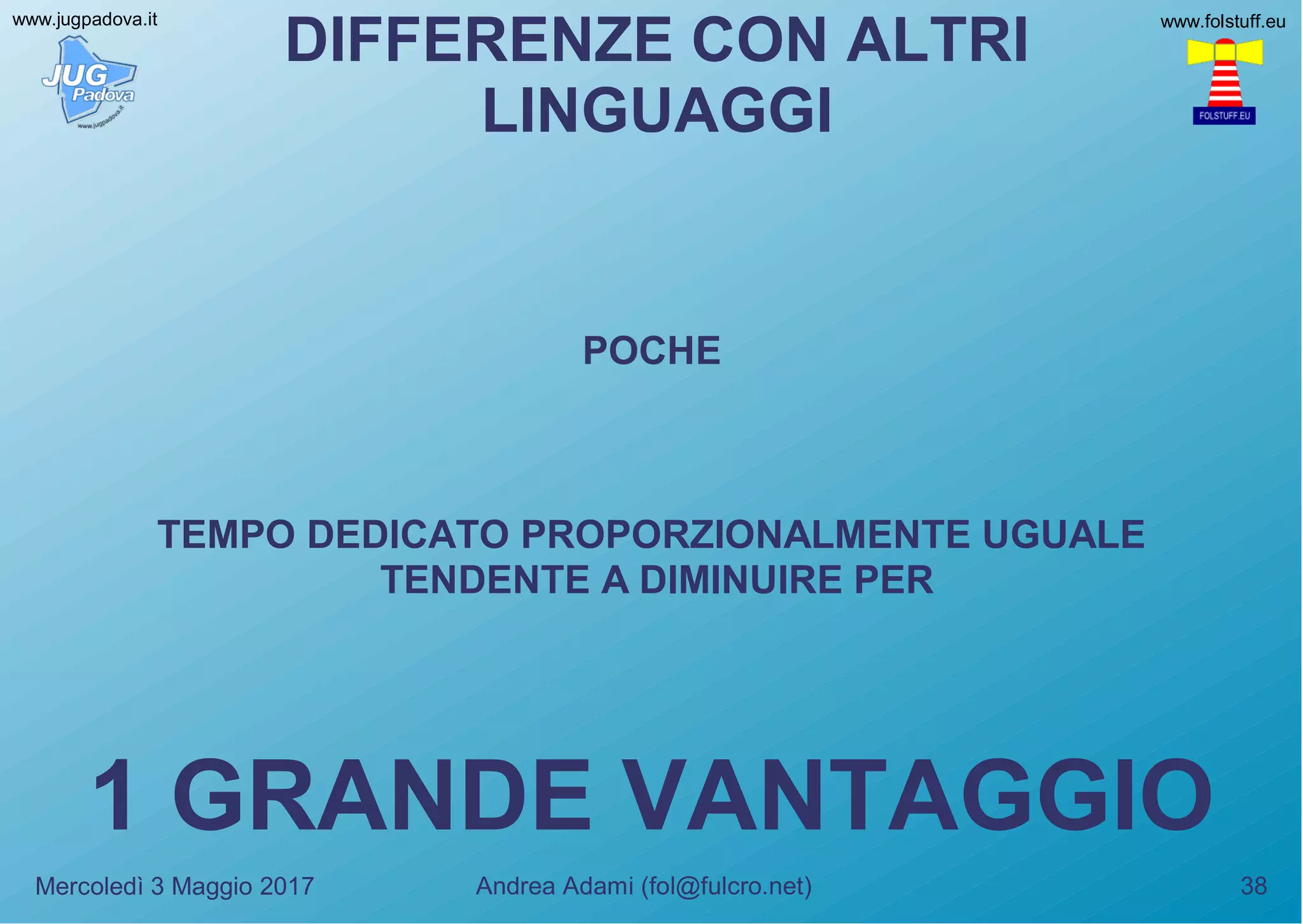 www.jugpadova.it

JUG Padova
www.jugpadova.it

DIFFERENZE CON ALTRI LINGUAGGI

www.folstuff.eu

FOLSTUFF.EU

POCHE

TEMPO DEDICATO PROPORZIONALMENTE UGUALE TENDENTE A DIMINUIRE PER

1 GRANDE VANTAGGIO

Mercoledì 3 Maggio 2017

Andrea Adami (fol@fulcro.net)

38